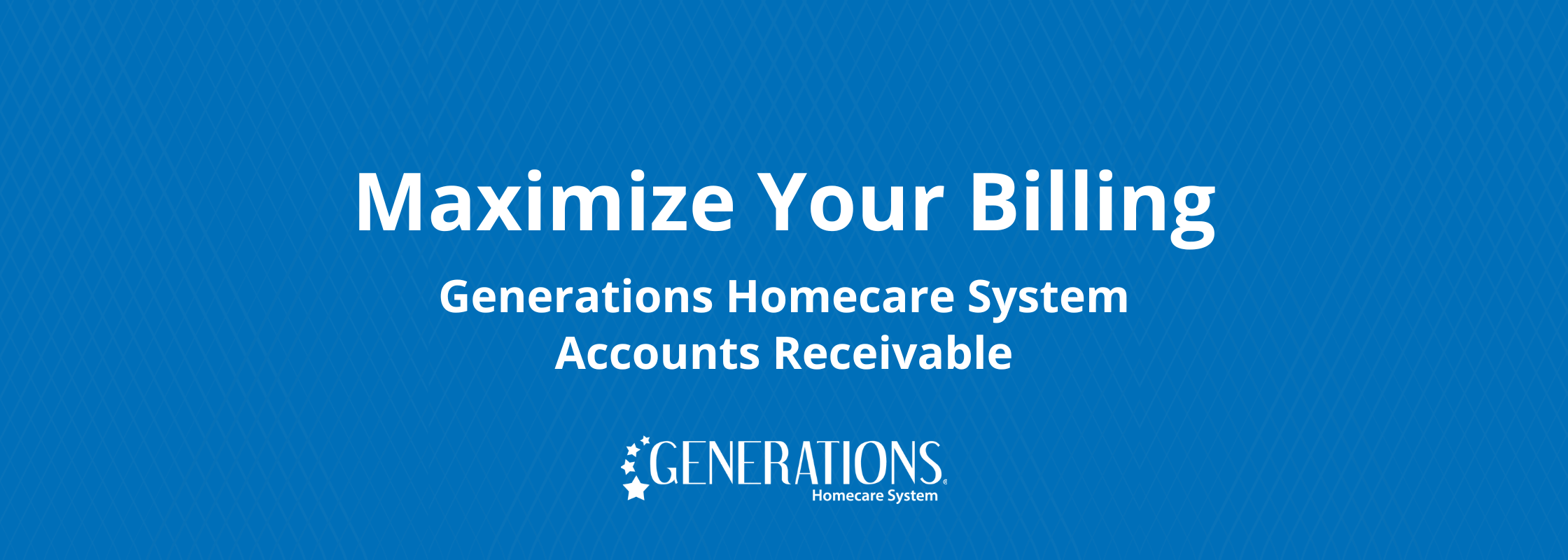 Maximize Your Billing

Generations Homecare System
Accounts Receivable

GENERATIONS
Homecare System